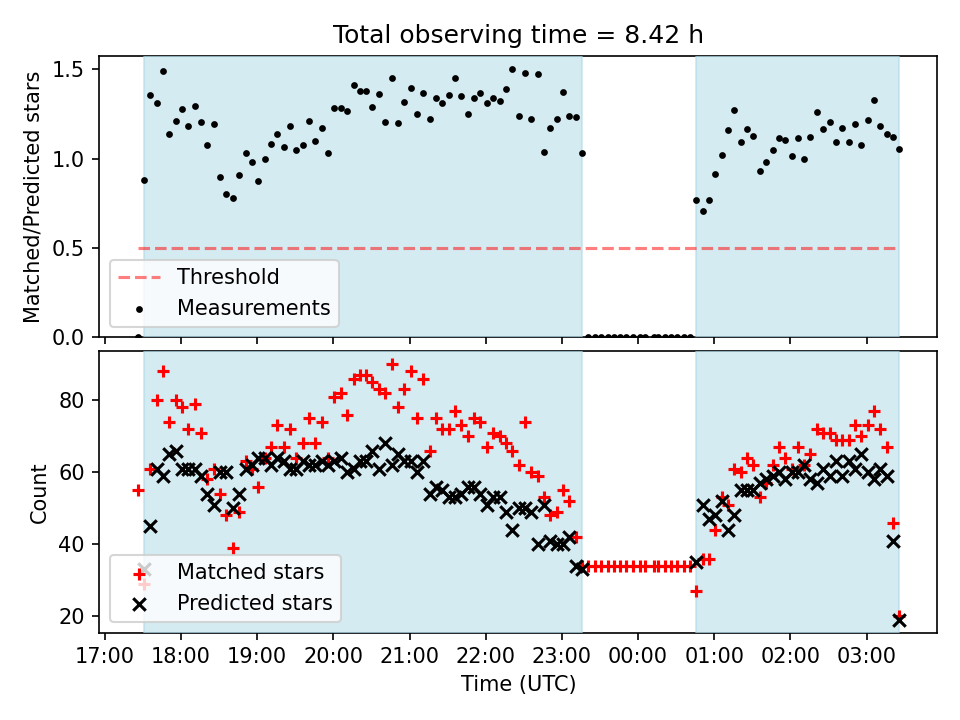 Total observing time = 8.42 h

Matched/Predicted stars

1.5
1.0
0.5
0.0

Threshold
Measurements

Count

80
60
40
20

Matched stars
Predicted stars

17:00 18:00 19:00 20:00 21:00 22:00 23:00 00:00 01:00 02:00 03:00
Time (UTC)